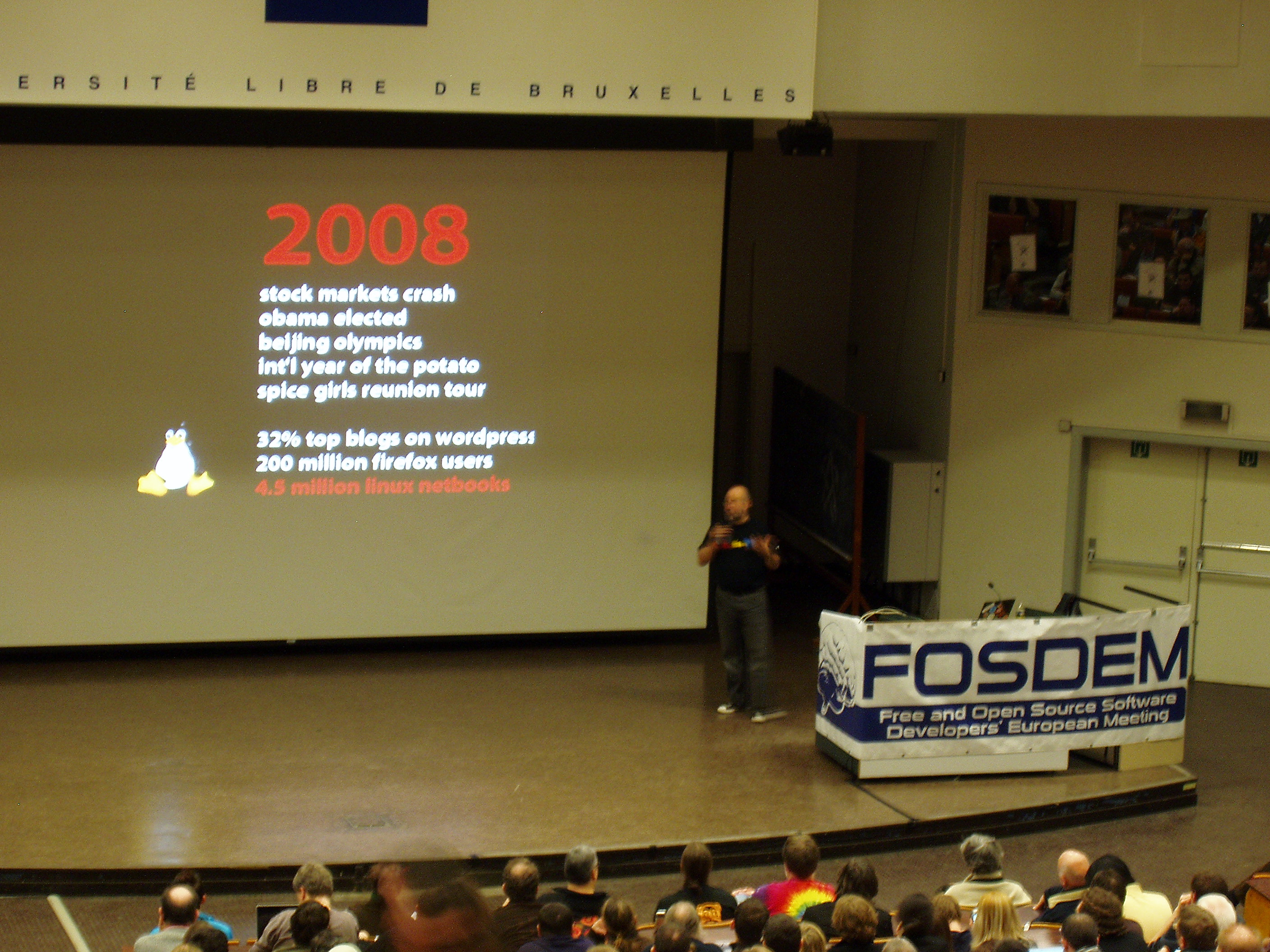 ERSITÉ LIBRE DE BRUXELLES

2008

stock markets crash
obama elected
beijing olympics
int'l year of the potato
spice girls reunion tour

32% top blogs on wordpress
200 million firefox users
4.5 million linux netbooks

FOSDEM
Free and Open Source Software
Developers' European Meeting